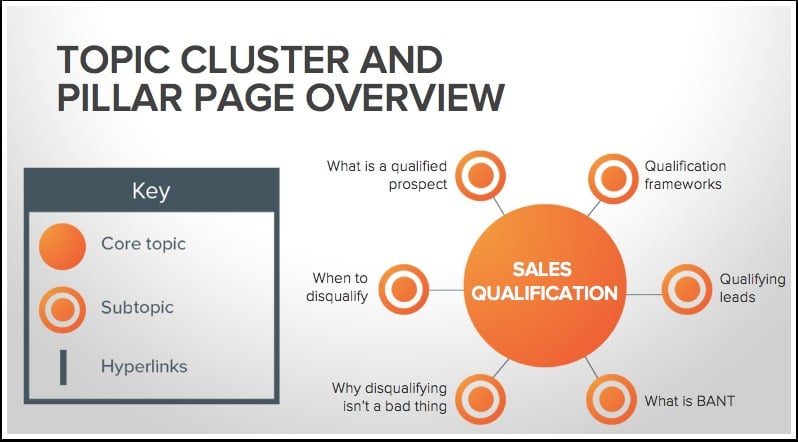 TOPIC CLUSTER AND PILLAR PAGE OVERVIEW

Key

Core topic

Subtopic

Hyperlinks

What is a qualified prospect

Qualification frameworks

When to disqualify

SALES QUALIFICATION

Qualifying leads

Why disqualifying isn't a bad thing

What is BANT